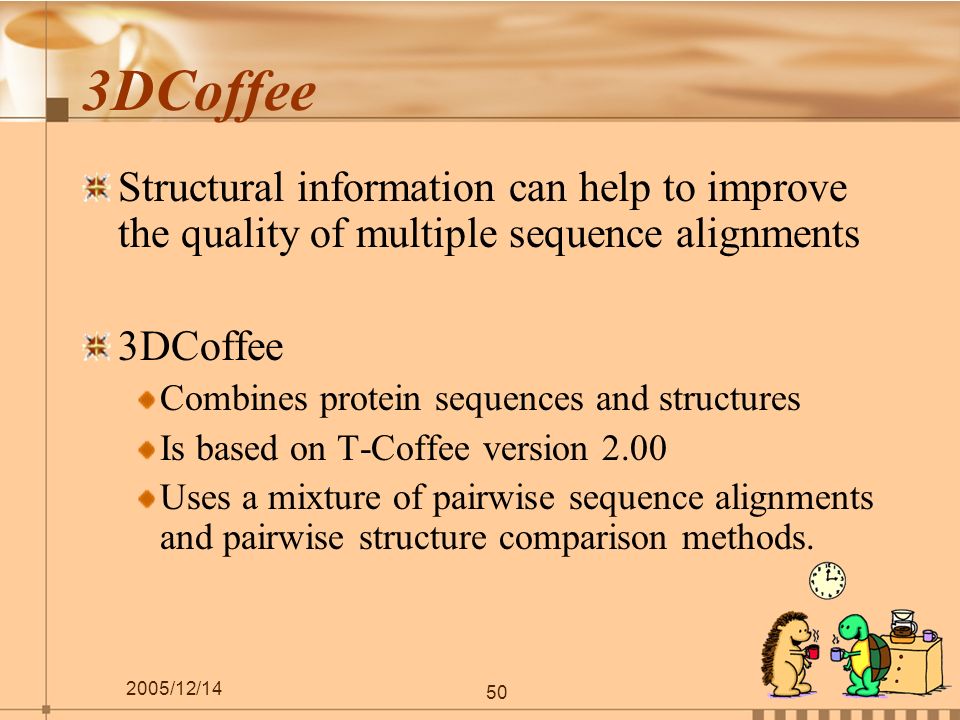 3DCoffee

Structural information can help to improve the quality of multiple sequence alignments

3DCoffee

Combines protein sequences and structures

Is based on T-Coffee version 2.00

Uses a mixture of pairwise sequence alignments and pairwise structure comparison methods.

2005/12/14

50